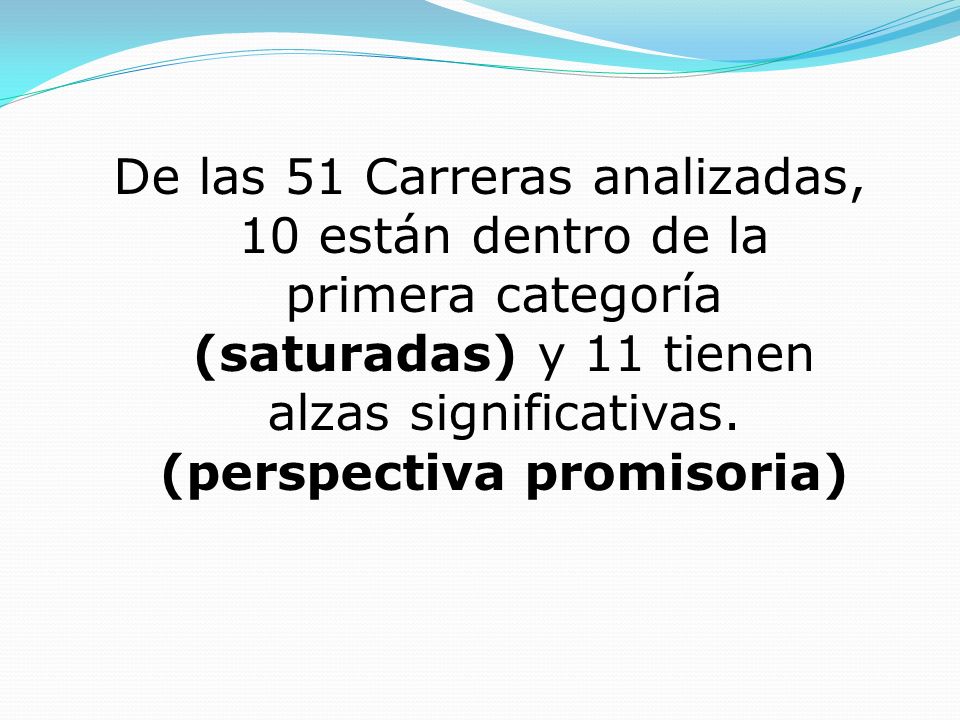 De las 51 Carreras analizadas, 10 están dentro de la primera categoría (saturadas) y 11 tienen alzas significativas. (perspectiva promisoria)